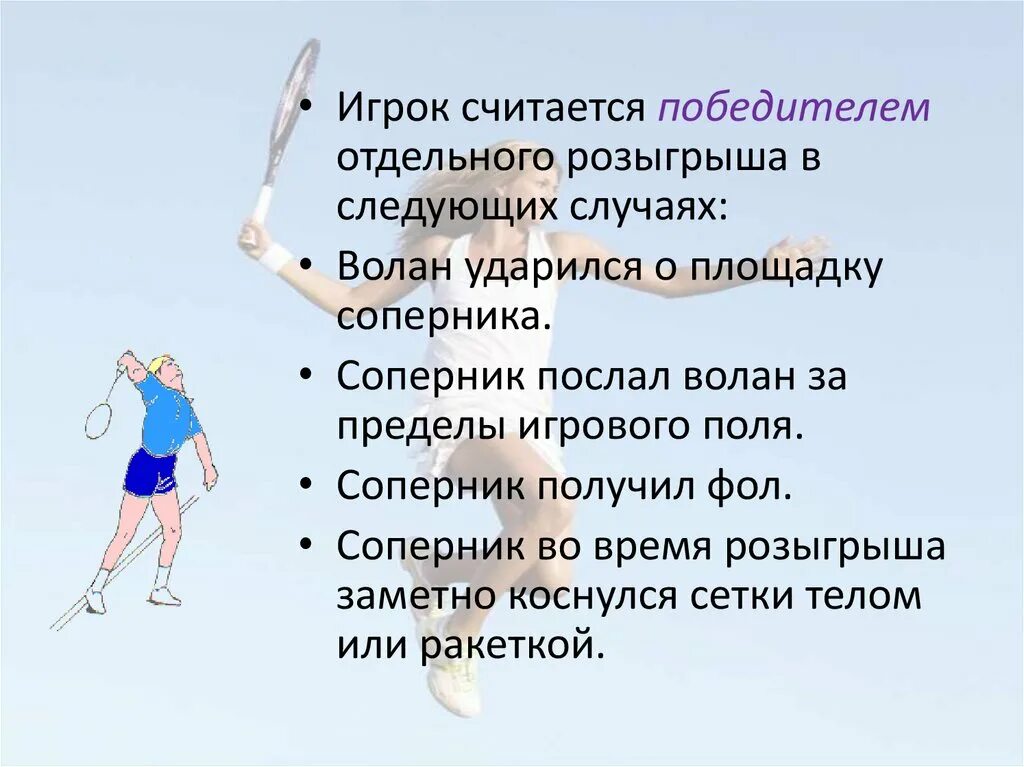 • Игрок считается победителем отдельного розыгрыша в следующих случаях:
• Волан ударился о площадку соперника.
• Соперник послал волан за пределы игрового поля.
• Соперник получил фол.
• Соперник во время розыгрыша заметно коснулся сетки телом или ракеткой.